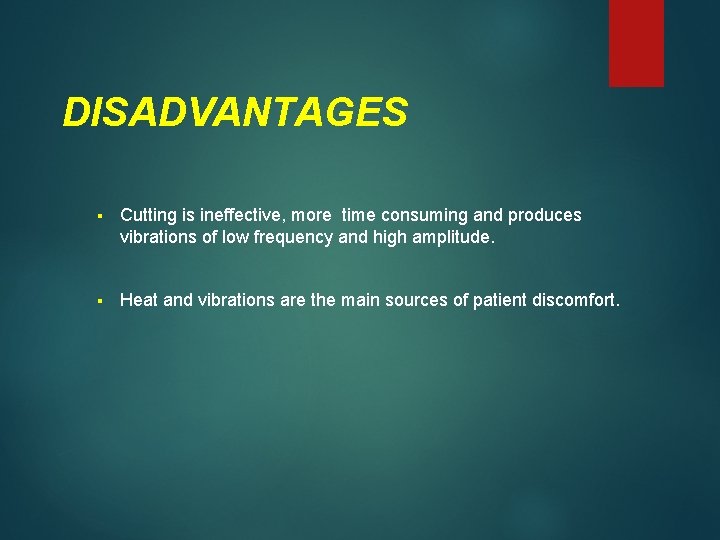 DISADVANTAGES

▪ Cutting is ineffective, more time consuming and produces vibrations of low frequency and high amplitude.

▪ Heat and vibrations are the main sources of patient discomfort.